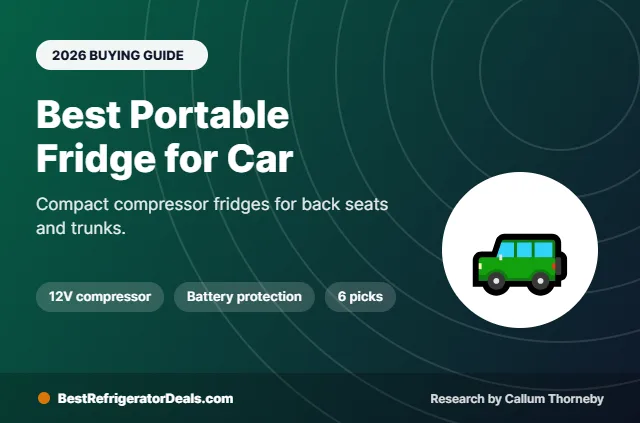 2026 BUYING GUIDE

Best Portable Fridge for Car

Compact compressor fridges for back seats and trunks.

12V compressor

Battery protection

6 picks

BestRefrigeratorDeals.com

Research by Callum Thorneby